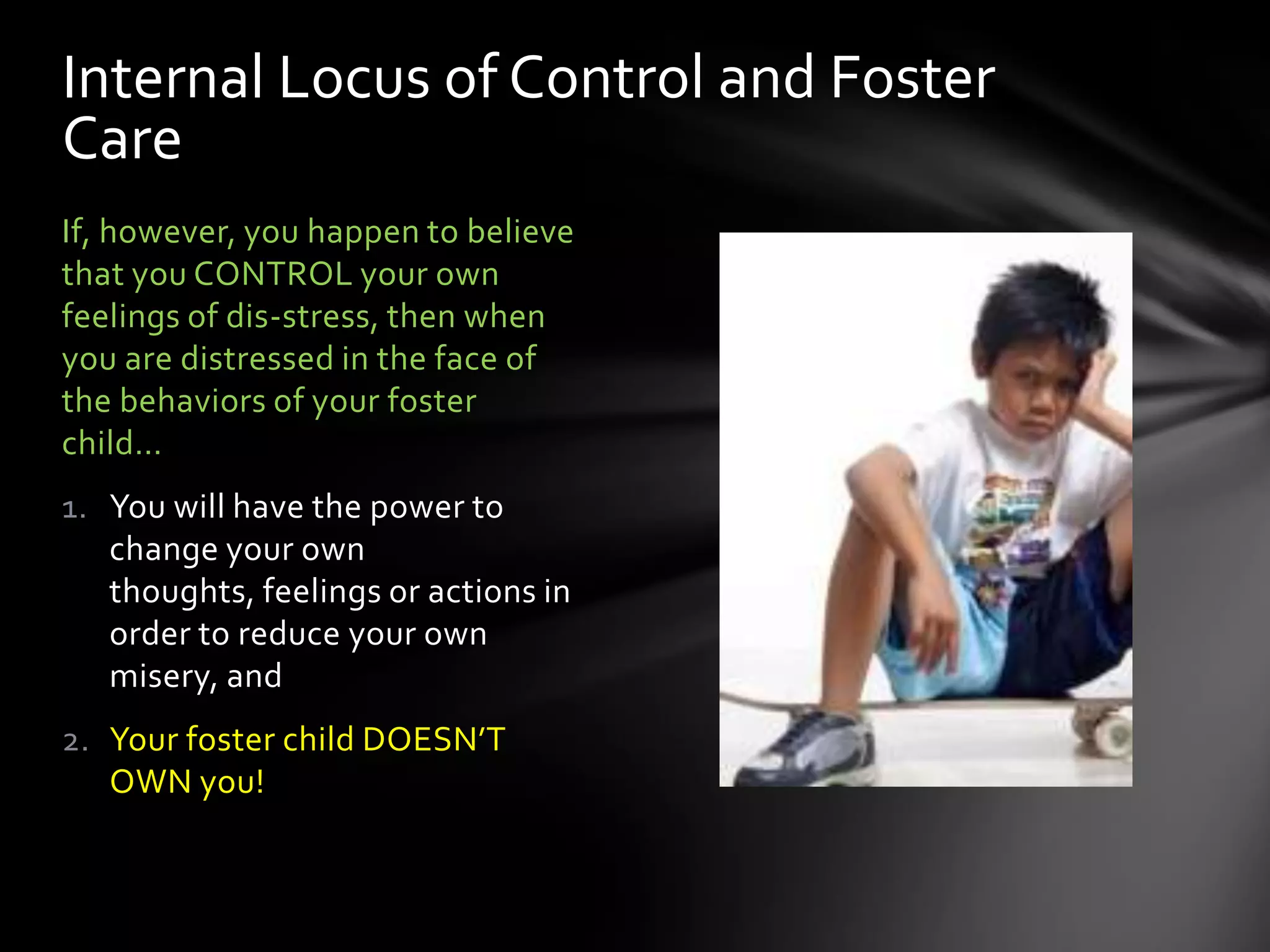 Internal Locus of Control and Foster Care

If, however, you happen to believe that you CONTROL your own feelings of dis-stress, then when you are distressed in the face of the behaviors of your foster child…

1. You will have the power to change your own thoughts, feelings or actions in order to reduce your own misery, and

2. Your foster child DOESN'T OWN you!